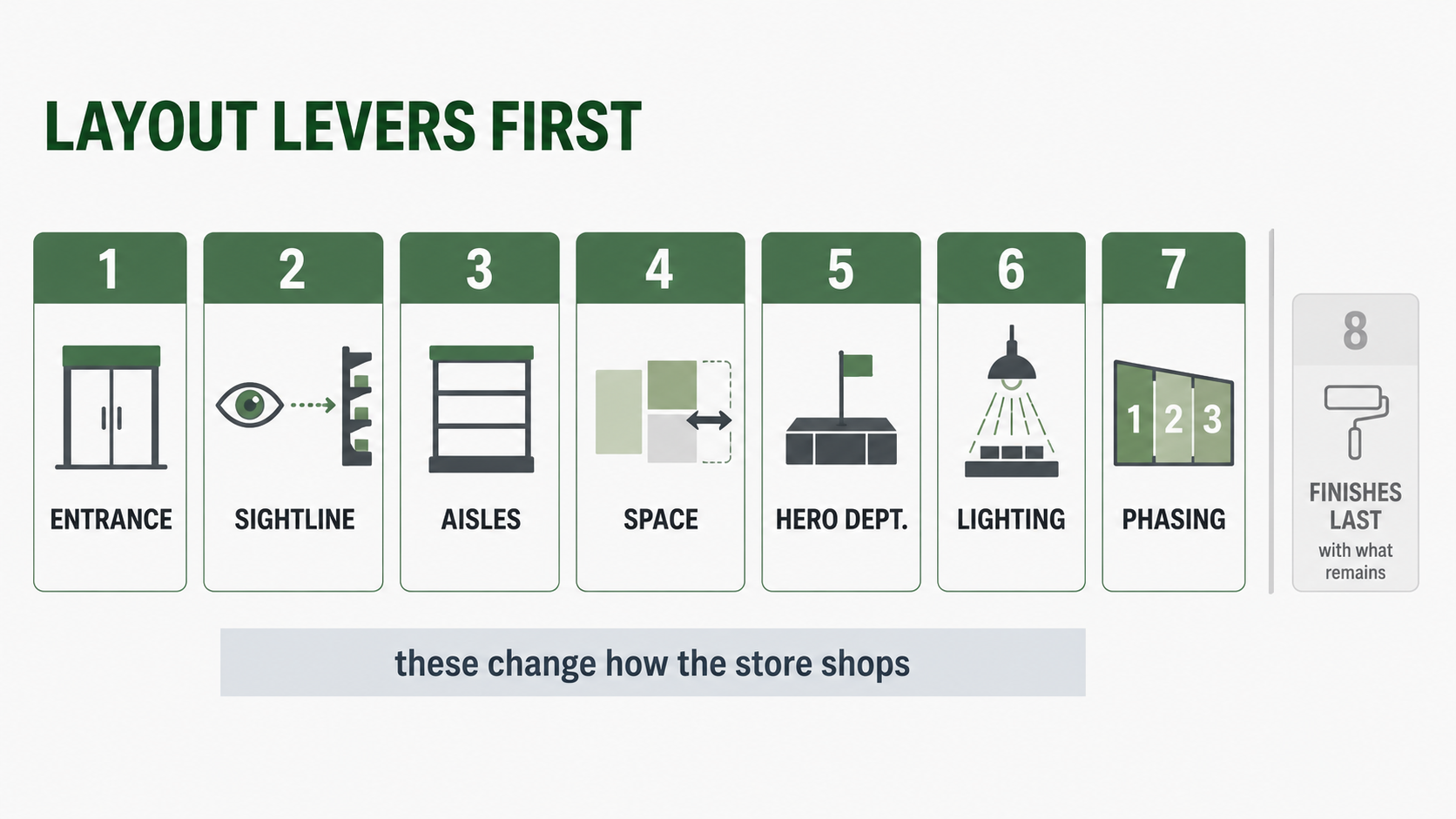 LAYOUT LEVERS FIRST

1
ENTRANCE

2
SIGHTLINE

3
AISLES

4
SPACE

5
HERO DEPT.

6
LIGHTING

7
1 2 3
PHASING

8
FINISHES LAST
with what remains

these change how the store shops